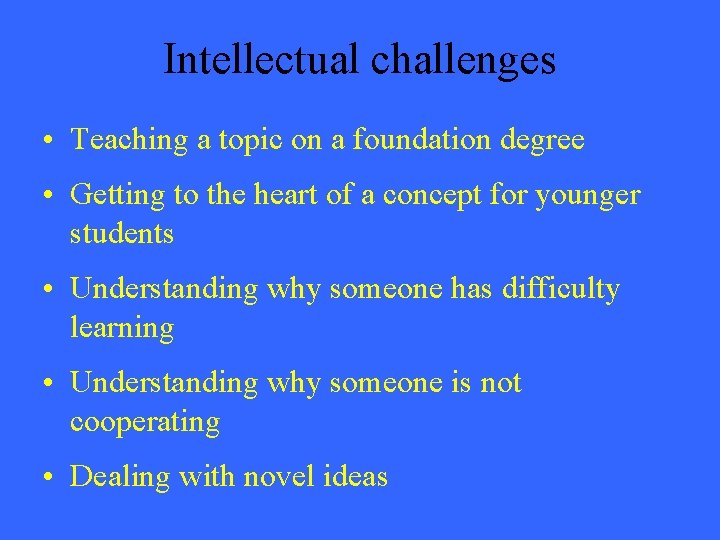 Intellectual challenges

• Teaching a topic on a foundation degree
• Getting to the heart of a concept for younger students
• Understanding why someone has difficulty learning
• Understanding why someone is not cooperating
• Dealing with novel ideas